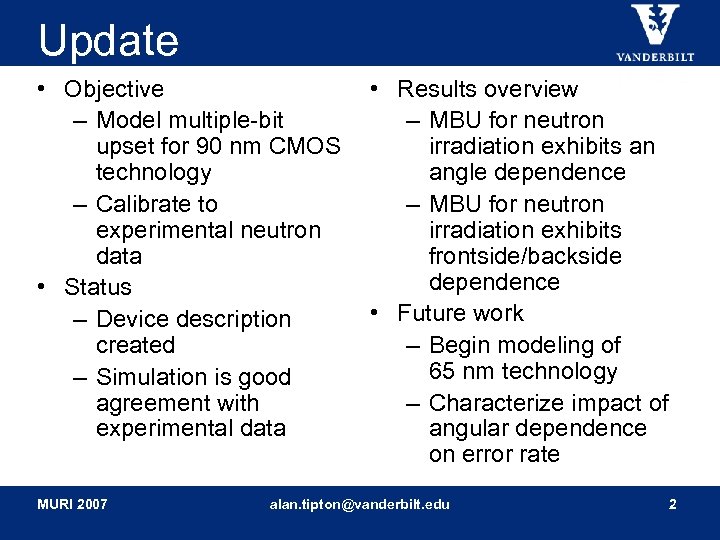 Update

VANDERBILT

• Objective
– Model multiple-bit upset for 90 nm CMOS technology
– Calibrate to experimental neutron data
• Status
– Device description created
– Simulation is good agreement with experimental data

• Results overview
– MBU for neutron irradiation exhibits an angle dependence
– MBU for neutron irradiation exhibits frontside/backside dependence
• Future work
– Begin modeling of 65 nm technology
– Characterize impact of angular dependence on error rate

MURI 2007
alan.tipton@vanderbilt.edu
2